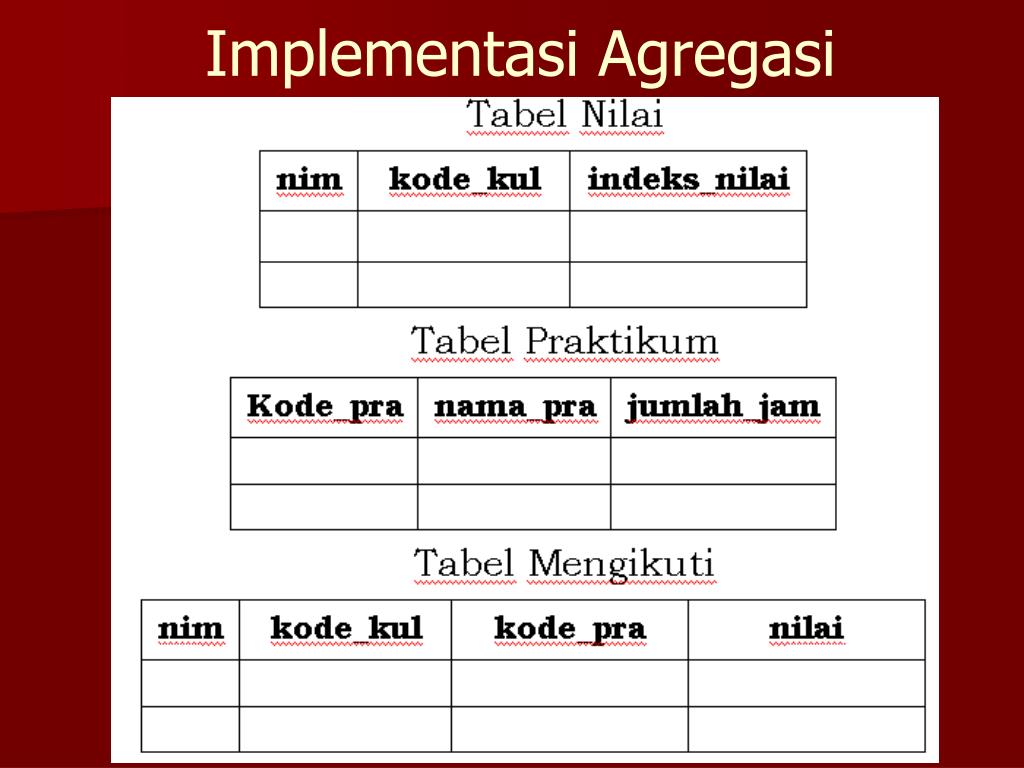 Implementasi Agregasi

Tabel Nilai

| nim | kode_kul | indeks_nilai |
|---|---|---|
| | | |
| | | |

Tabel Praktikum

| Kode_pra | nama_pra | jumlah_jam |
|---|---|---|
| | | |
| | | |

Tabel Mengikuti

| nim | kode_kul | kode_pra | nilai |
|---|---|---|---|
| | | | |
| | | | |